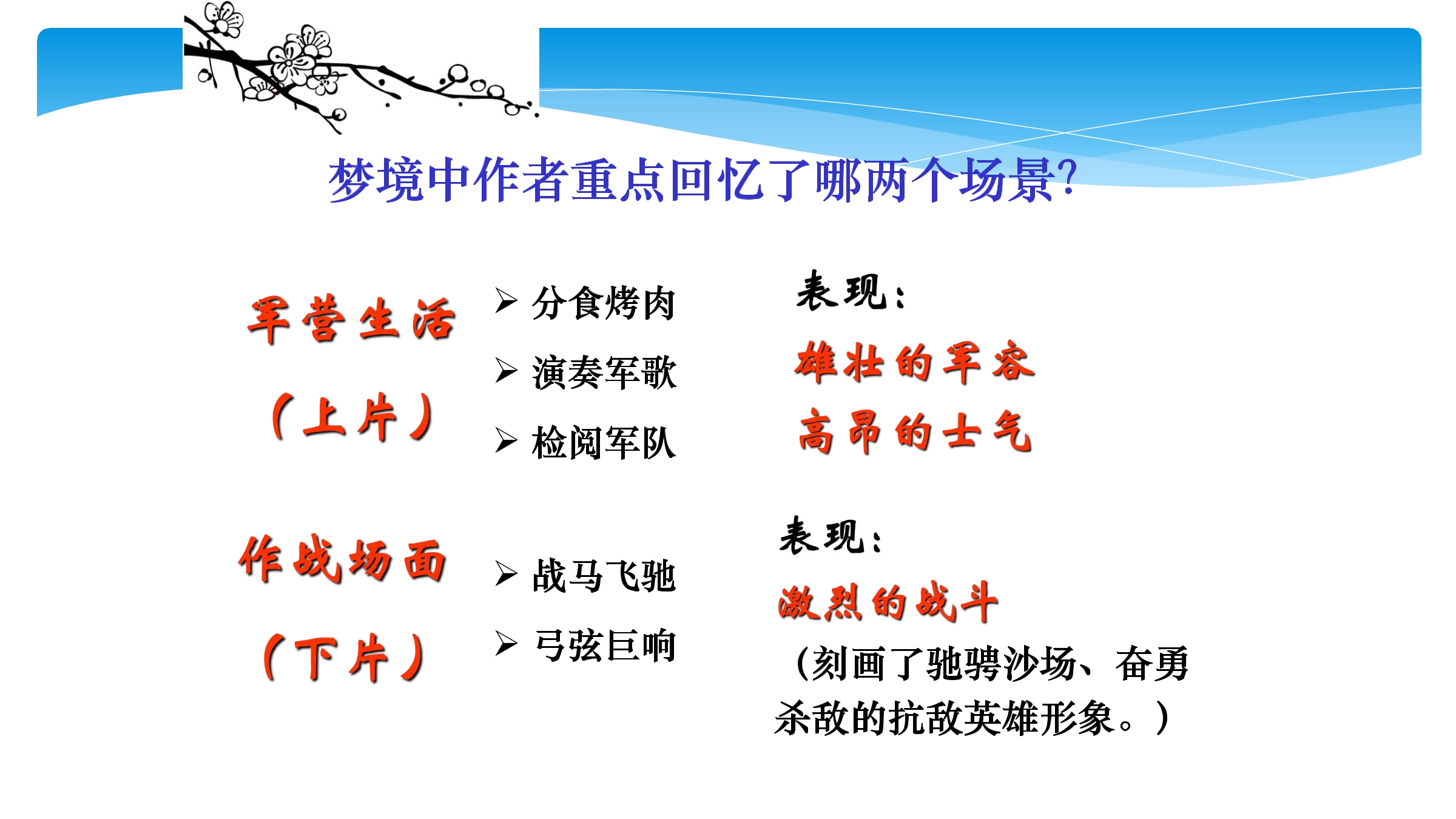 梦境中作者重点回忆了哪两个场景?

军营生活

（上片）

➢ 分食烤肉

➢ 演奏军歌

➢ 检阅军队

表现：

雄壮的军容

高昂的士气

作战场面

（下片）

➢ 战马飞驰

➢ 弓弦巨响

表现：

激烈的战斗

（刻画了驰骋沙场、奋勇杀敌的抗敌英雄形象。）